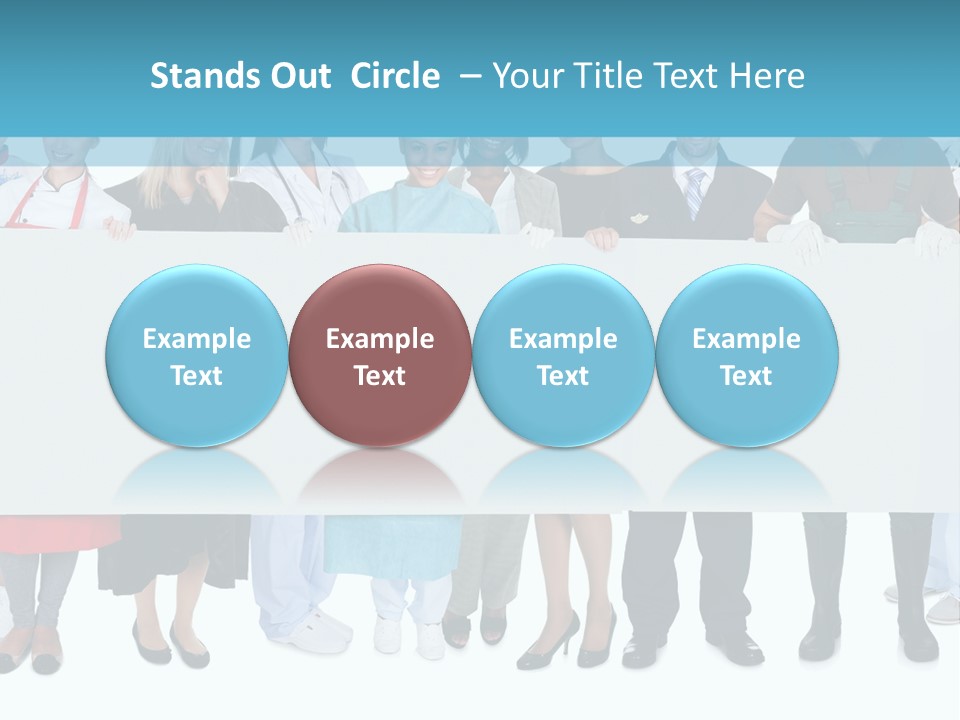 Stands Out Circle – Your Title Text Here

Example Text

Example Text

Example Text

Example Text